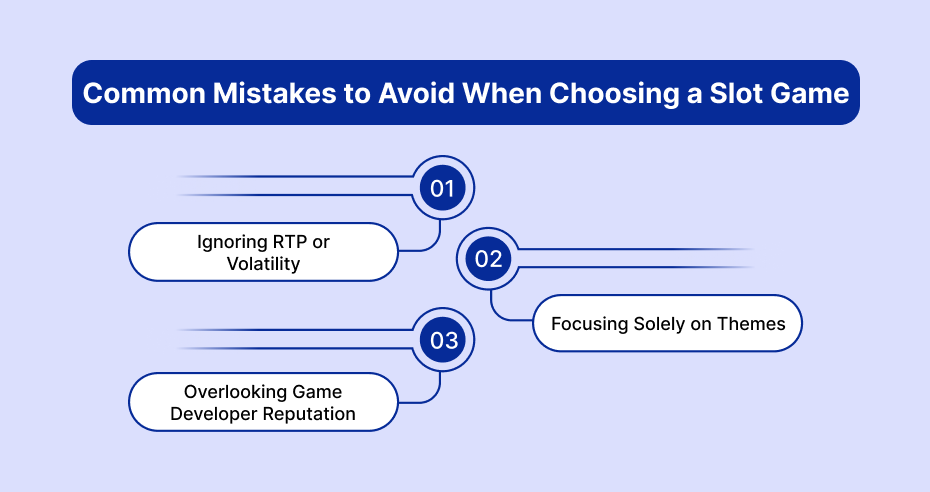 Common Mistakes to Avoid When Choosing a Slot Game

01

Ignoring RTP or Volatility

02

Focusing Solely on Themes

03

Overlooking Game Developer Reputation